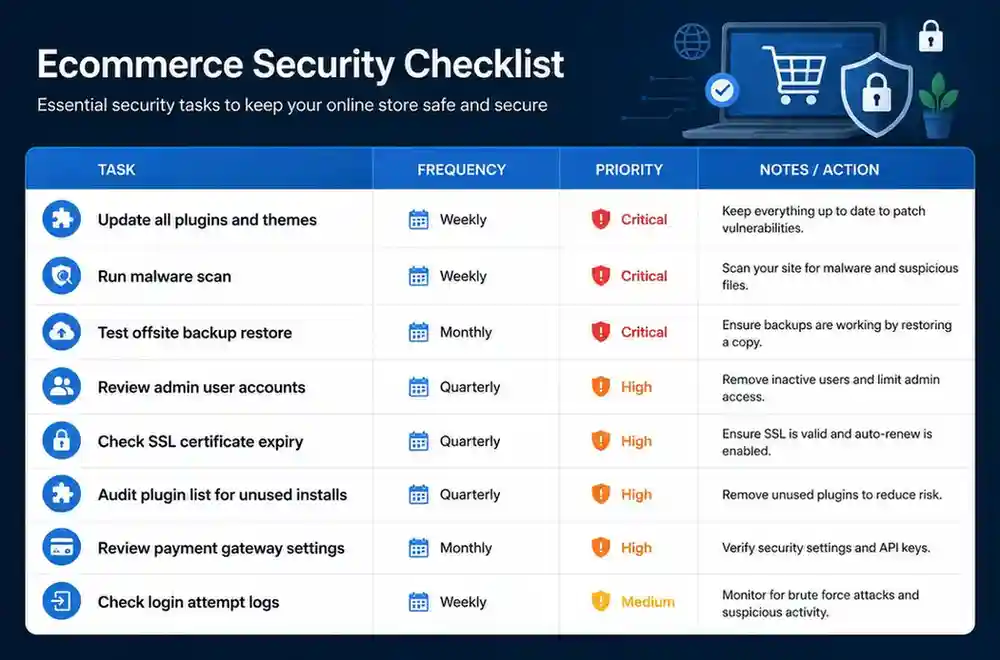 Ecommerce Security Checklist

Essential security tasks to keep your online store safe and secure

| TASK | FREQUENCY | PRIORITY | NOTES / ACTION |
|---|---|---|---|
| Update all plugins and themes | Weekly | Critical | Keep everything up to date to patch vulnerabilities. |
| Run malware scan | Weekly | Critical | Scan your site for malware and suspicious files. |
| Test offsite backup restore | Monthly | Critical | Ensure backups are working by restoring a copy. |
| Review admin user accounts | Quarterly | High | Remove inactive users and limit admin access. |
| Check SSL certificate expiry | Quarterly | High | Ensure SSL is valid and auto-renew is enabled. |
| Audit plugin list for unused installs | Quarterly | High | Remove unused plugins to reduce risk. |
| Review payment gateway settings | Monthly | High | Verify security settings and API keys. |
| Check login attempt logs | Weekly | Medium | Monitor for brute force attacks and suspicious activity. |